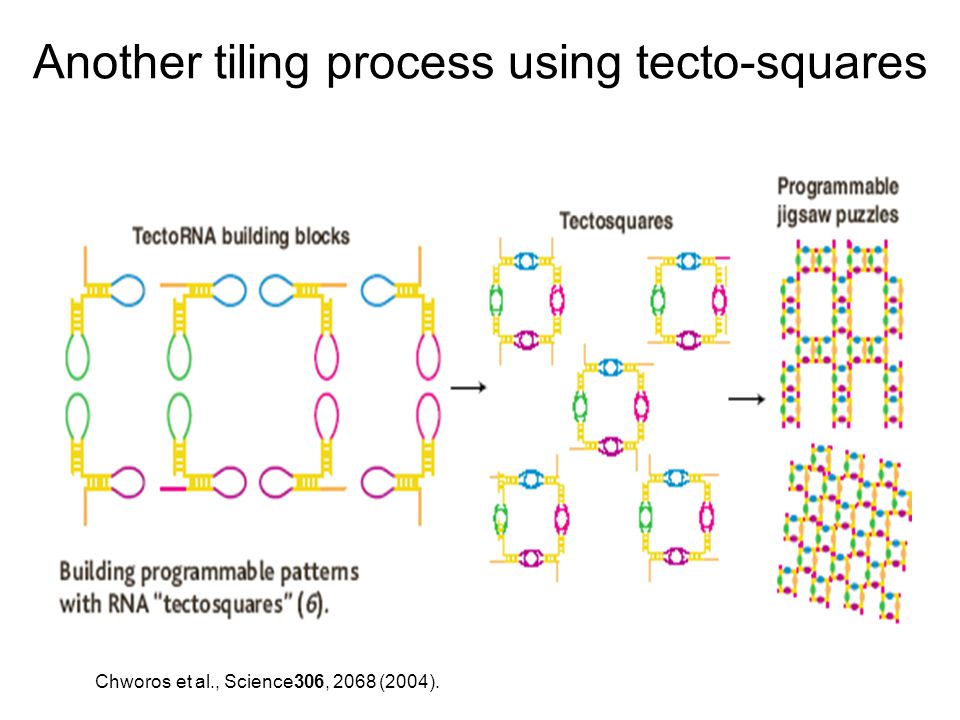 Another tiling process using tecto-squares

TectoRNA building blocks

Tectosquares

Programmable jigsaw puzzles

Building programmable patterns with RNA "tectosquares" (6).

Chworos et al., Science306, 2068 (2004).